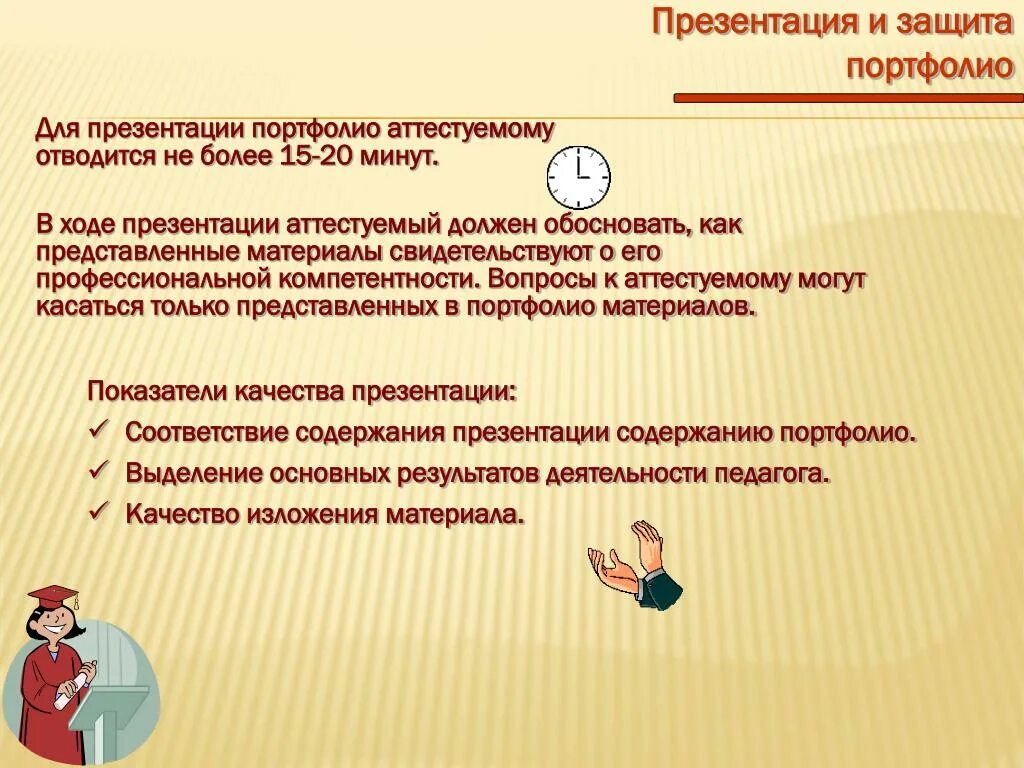 Презентация и защита портфолио

Для презентации портфолио аттестуемому отводится не более 15-20 минут.

В ходе презентации аттестуемый должен обосновать, как представленные материалы свидетельствуют о его профессиональной компетентности. Вопросы к аттестуемому могут касаться только представленных в портфолио материалов.

Показатели качества презентации:
✓ Соответствие содержания презентации содержанию портфолио.
✓ Выделение основных результатов деятельности педагога.
✓ Качество изложения материала.